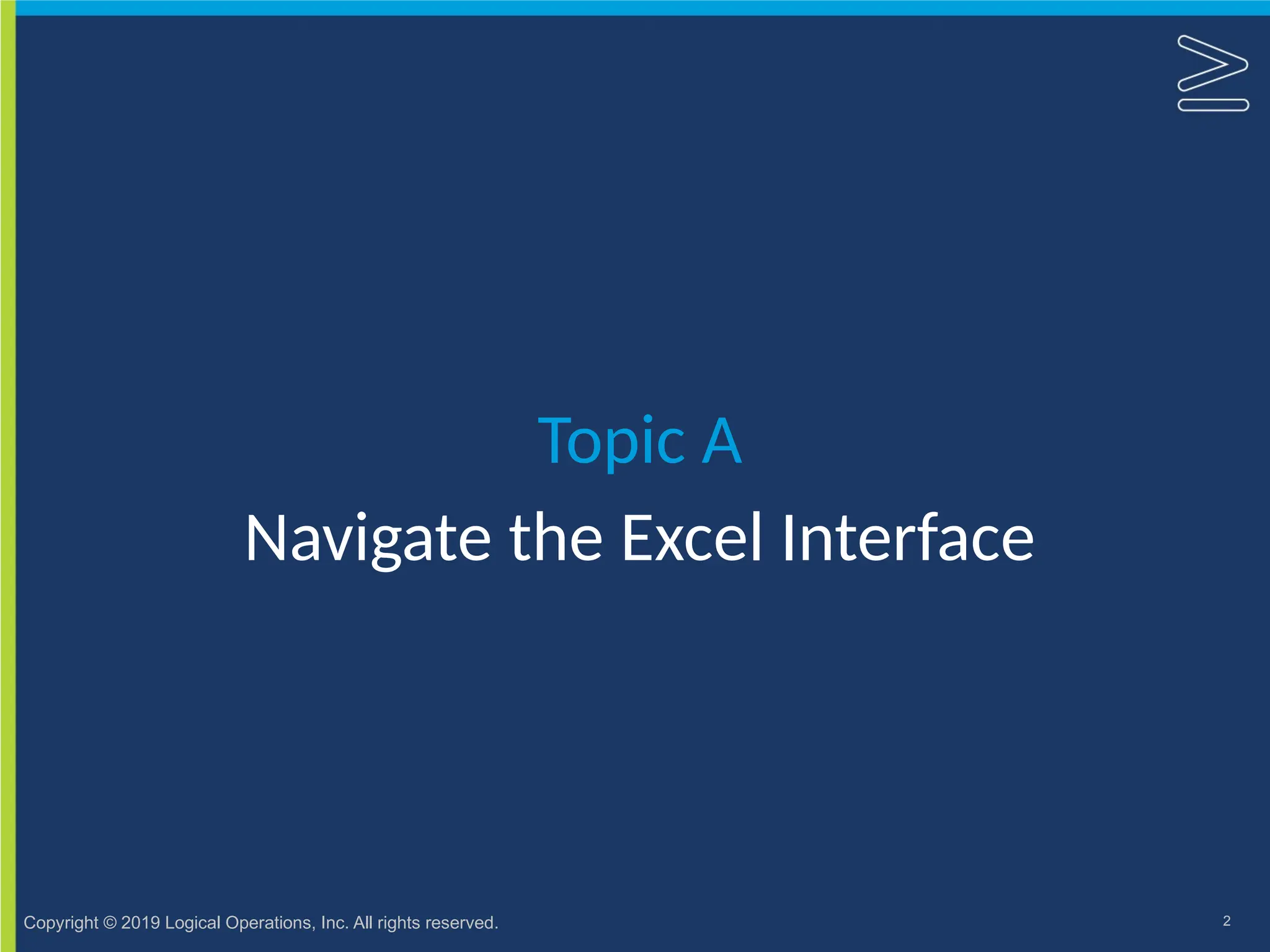 Topic A

Navigate the Excel Interface

Copyright © 2019 Logical Operations, Inc. All rights reserved.

2